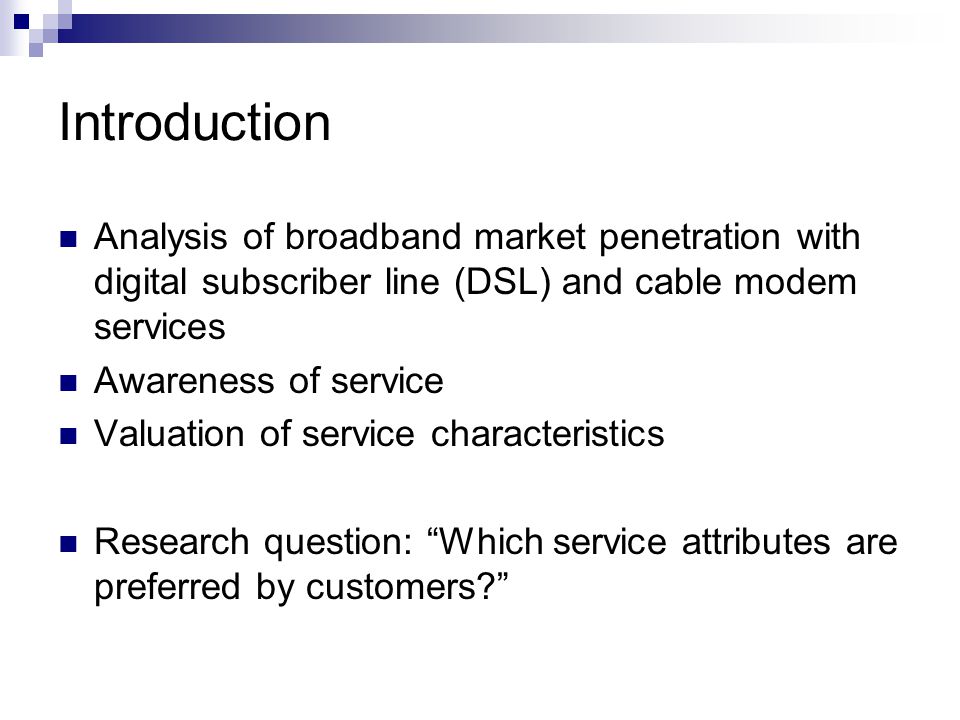 Introduction

Analysis of broadband market penetration with digital subscriber line (DSL) and cable modem services

Awareness of service

Valuation of service characteristics

Research question: “Which service attributes are preferred by customers?”